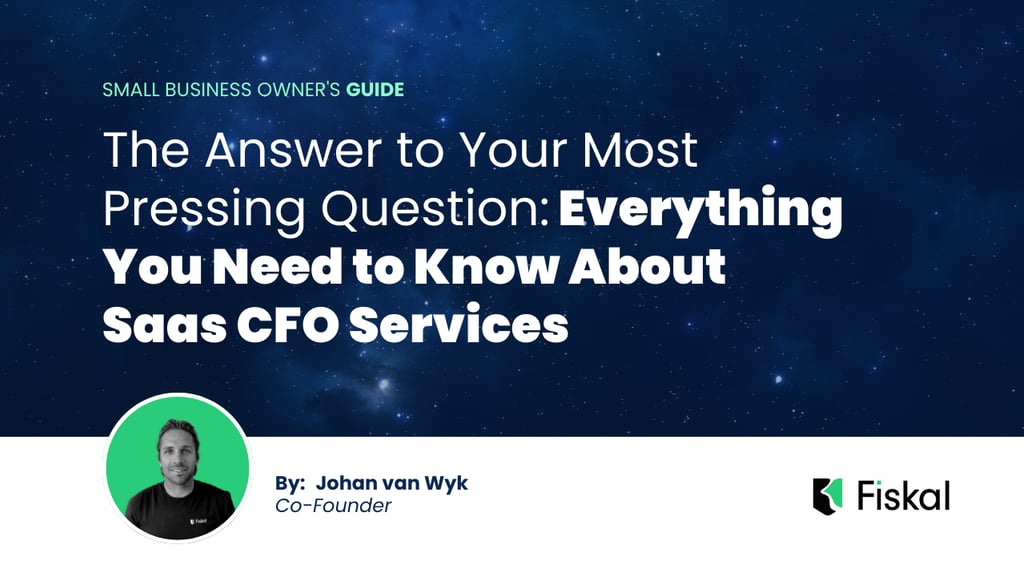 SMALL BUSINESS OWNER'S GUIDE

The Answer to Your Most Pressing Question: Everything You Need to Know About Saas CFO Services

By: Johan van Wyk
Co-Founder

Fiskal